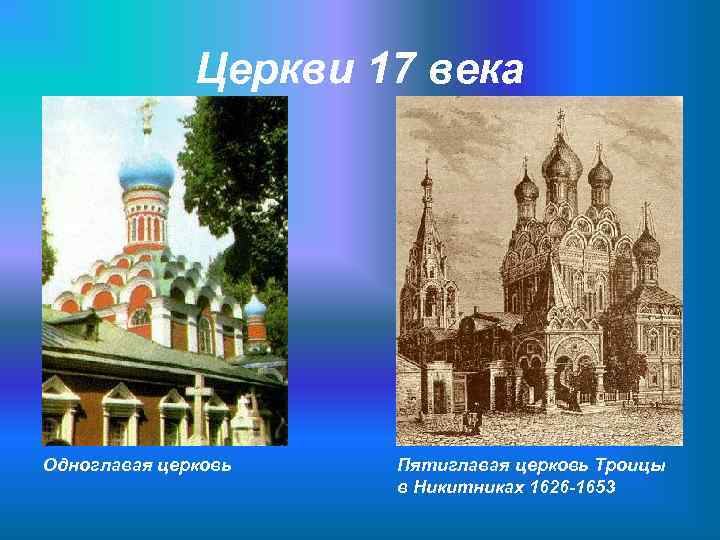 Церкви 17 века

Одноглавая церковь

Пятиглавая церковь Троицы в Никитниках 1626-1653